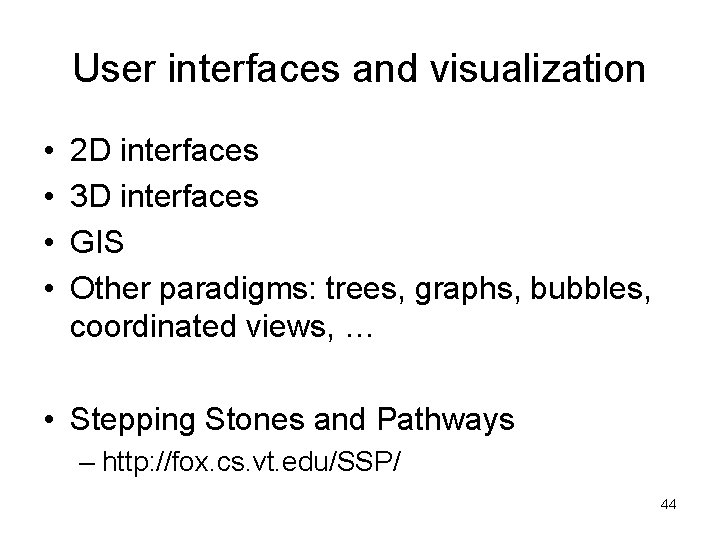 User interfaces and visualization

• 2D interfaces
• 3D interfaces
• GIS
• Other paradigms: trees, graphs, bubbles, coordinated views, …

• Stepping Stones and Pathways
– http://fox.cs.vt.edu/SSP/

44